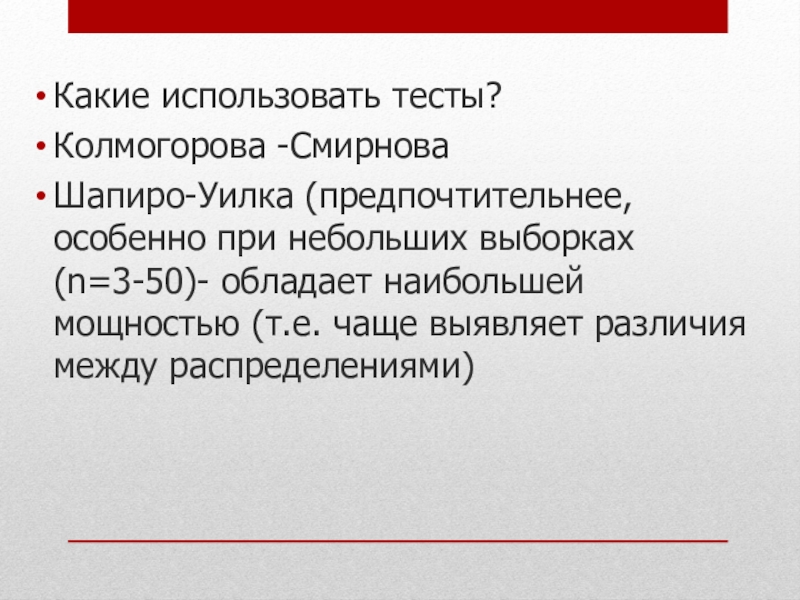 • Какие использовать тесты?
• Колмогорова -Смирнова
• Шапиро-Уилка (предпочтительнее, особенно при небольших выборках (n=3-50)- обладает наибольшей мощностью (т.е. чаще выявляет различия между распределениями)